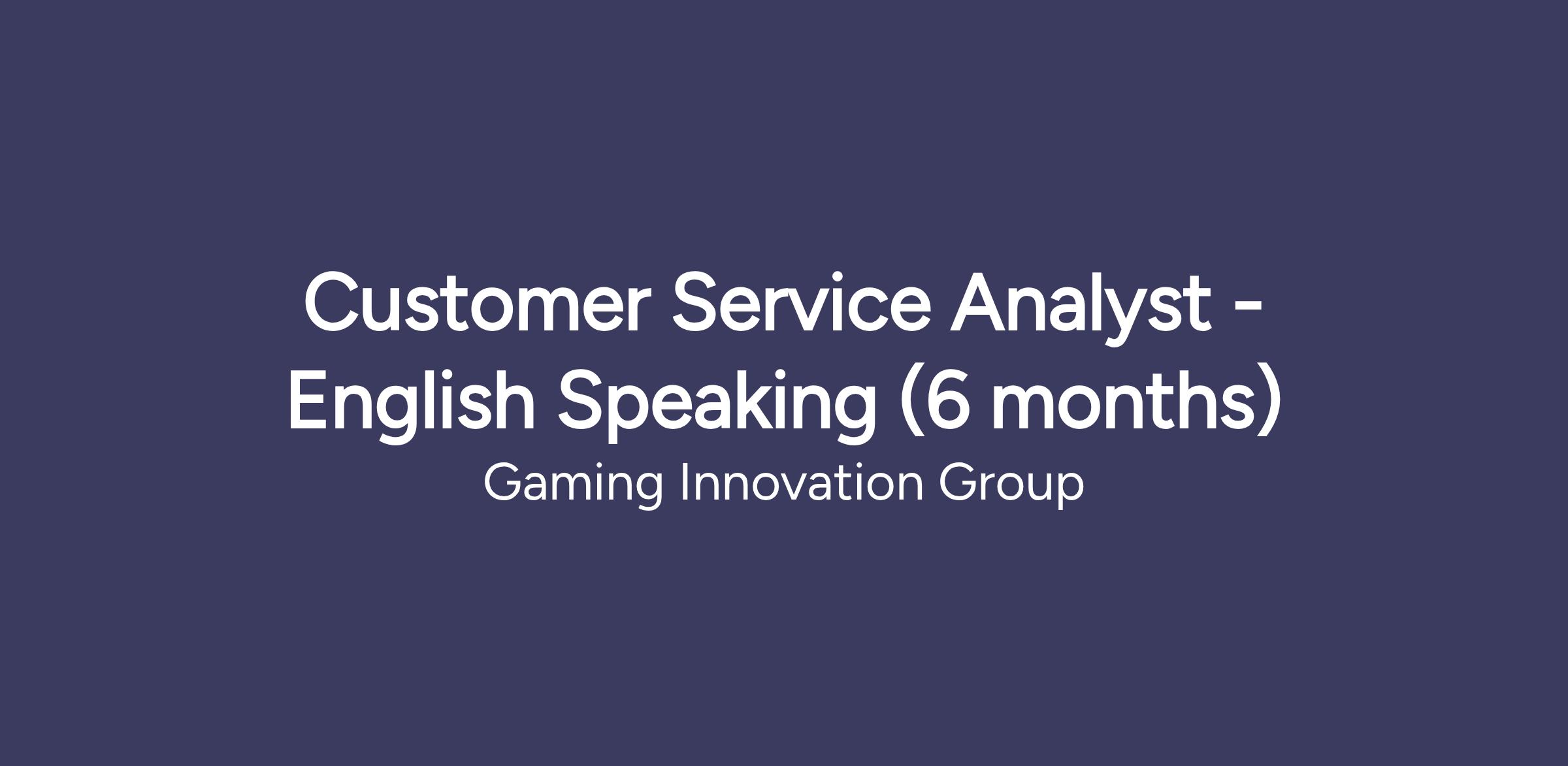 Customer Service Analyst - English Speaking (6 months)

Gaming Innovation Group